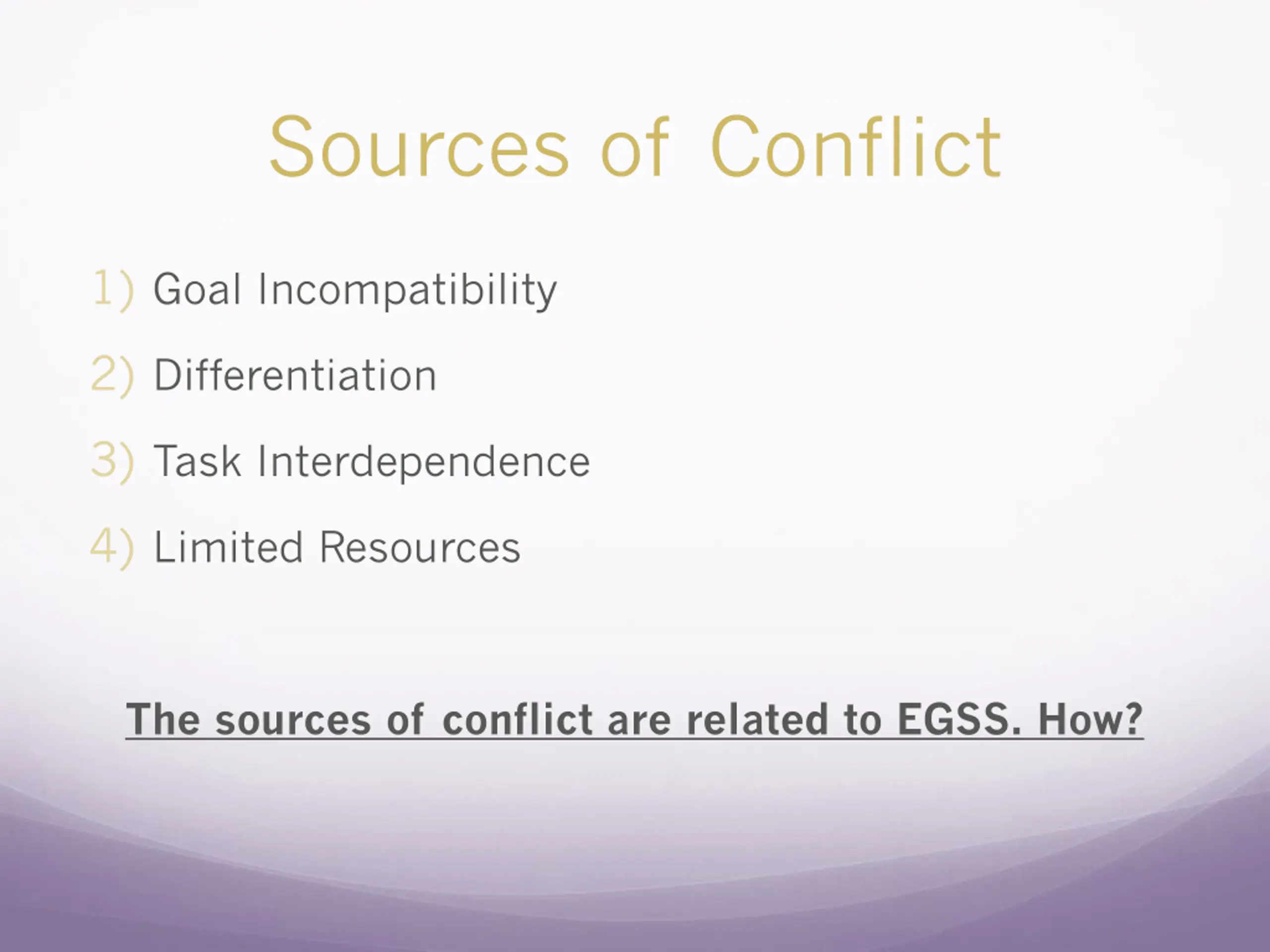 Sources of Conflict

1) Goal Incompatibility

2) Differentiation

3) Task Interdependence

4) Limited Resources

The sources of conflict are related to EGSS. How?